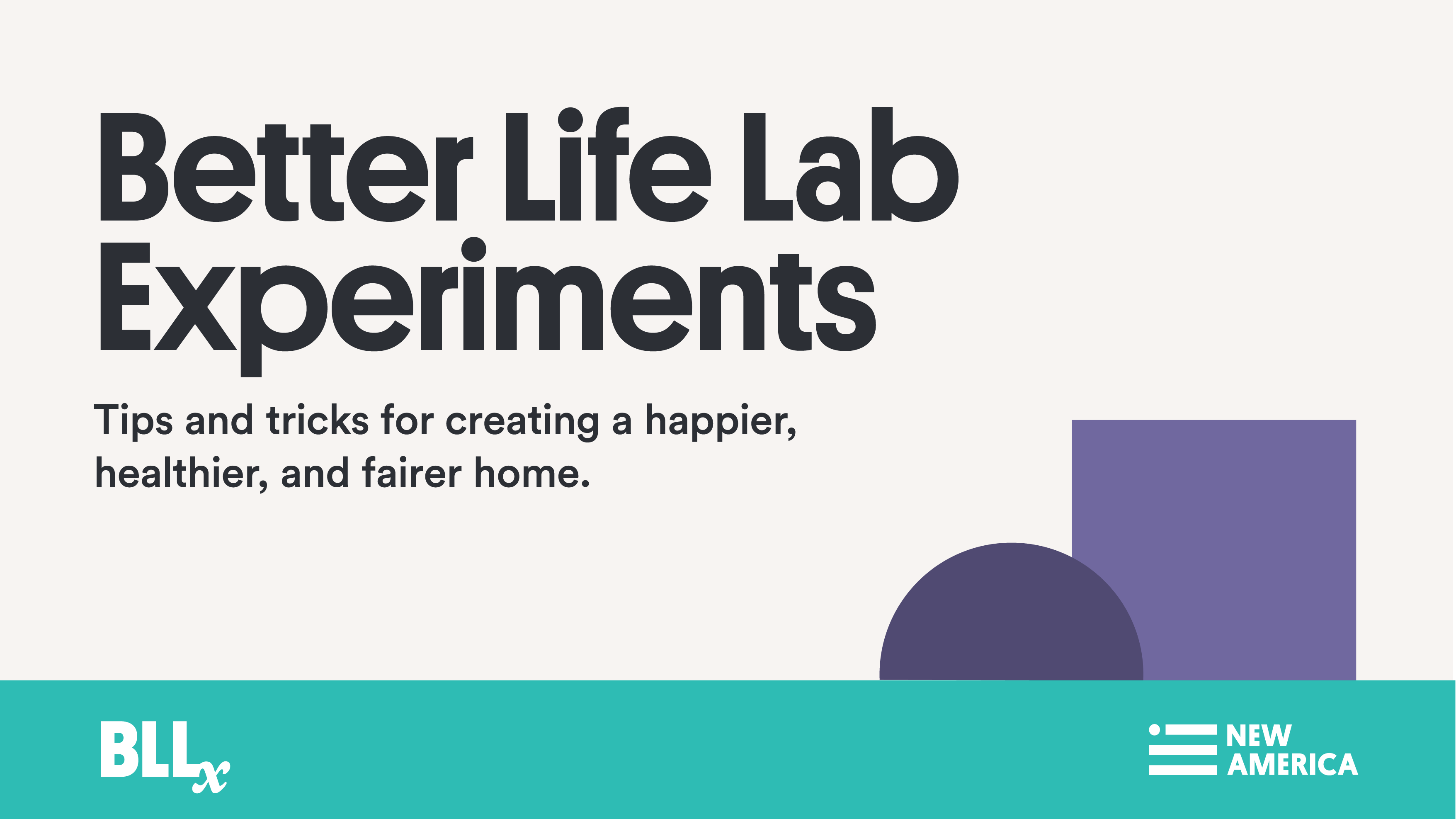 Better Life Lab Experiments

Tips and tricks for creating a happier, healthier, and fairer home.

BLLx

NEW AMERICA